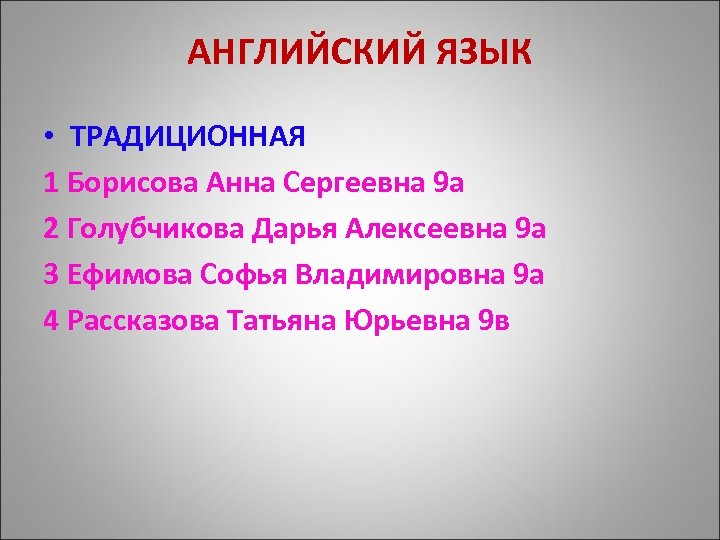 АНГЛИЙСКИЙ ЯЗЫК

• ТРАДИЦИОННАЯ

1 Борисова Анна Сергеевна 9а

2 Голубчикова Дарья Алексеевна 9а

3 Ефимова Софья Владимировна 9а

4 Рассказова Татьяна Юрьевна 9в